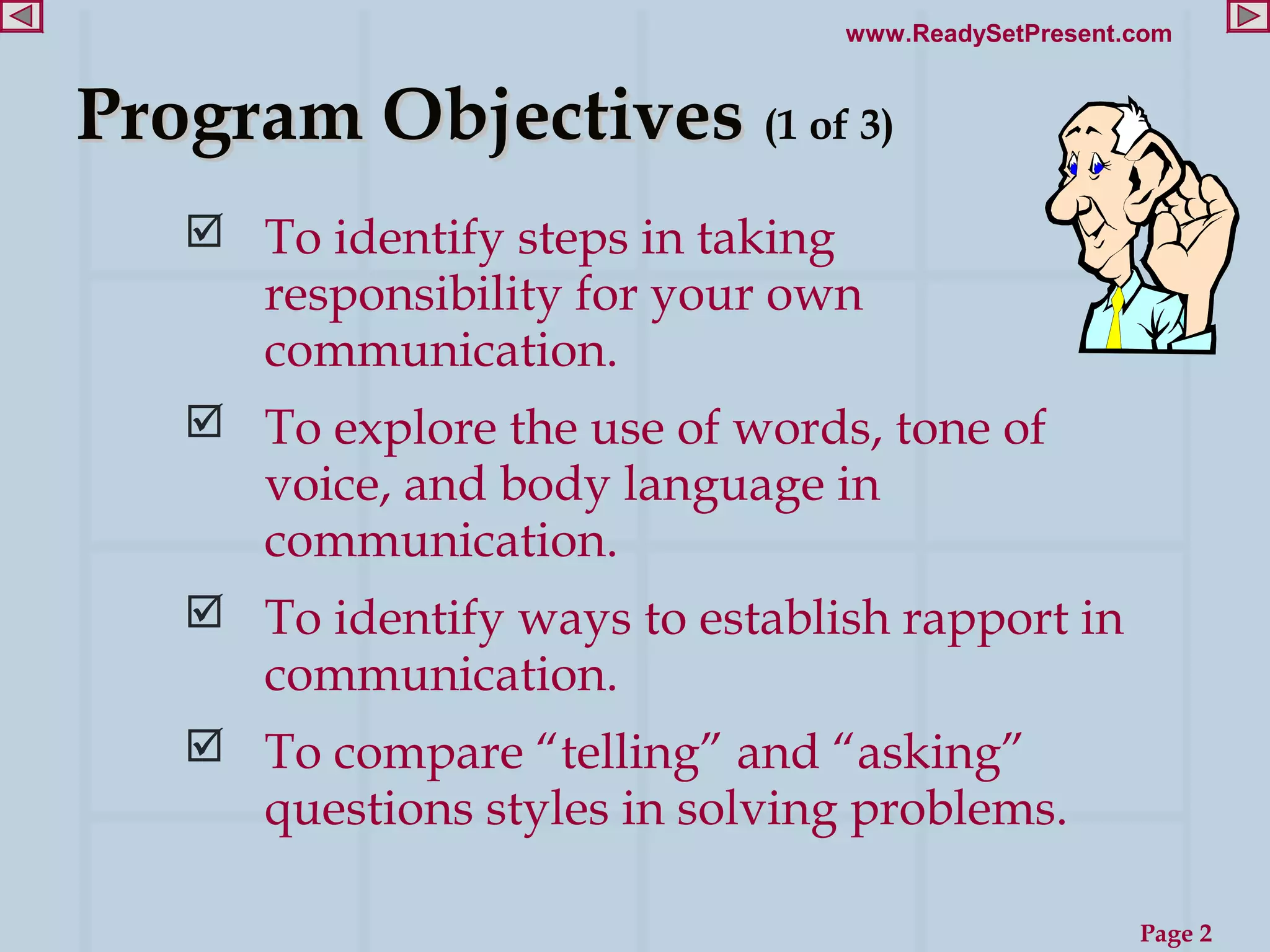 www.ReadySetPresent.com

Program Objectives (1 of 3)

☑ To identify steps in taking responsibility for your own communication.

☑ To explore the use of words, tone of voice, and body language in communication.

☑ To identify ways to establish rapport in communication.

☑ To compare “telling” and “asking” questions styles in solving problems.

Page 2